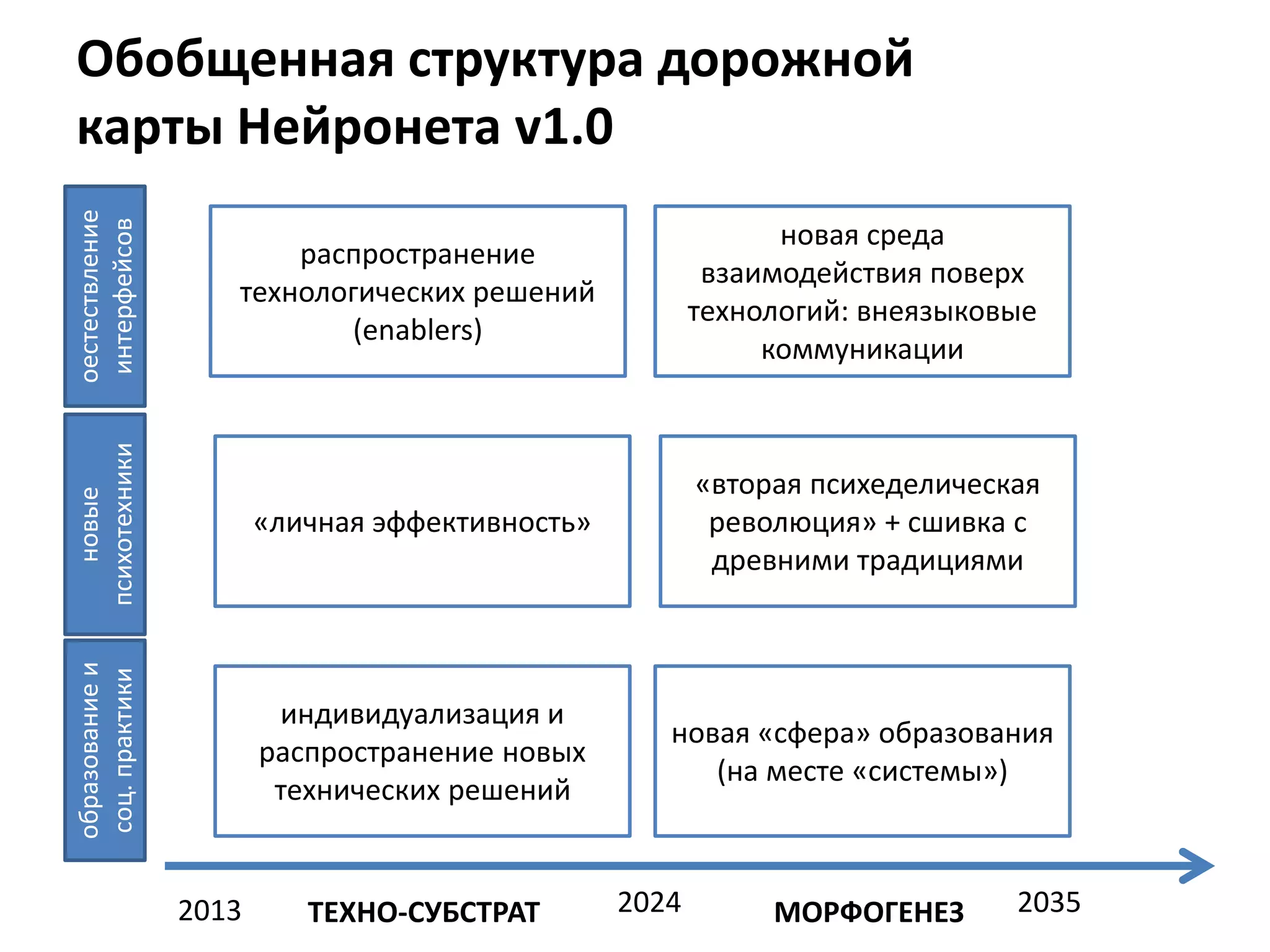 Обобщенная структура дорожной карты Нейронета v1.0

оестествление интерфейсов

распространение технологических решений (enablers)

новая среда взаимодействия поверх технологий: внеязыковые коммуникации

новые психотехники

«личная эффективность»

«вторая психеделическая революция» + сшивка с древними традициями

образование и соц. практики

индивидуализация и распространение новых технических решений

новая «сфера» образования (на месте «системы»)

2013 ТЕХНО-СУБСТРАТ 2024 МОРФОГЕНЕЗ 2035